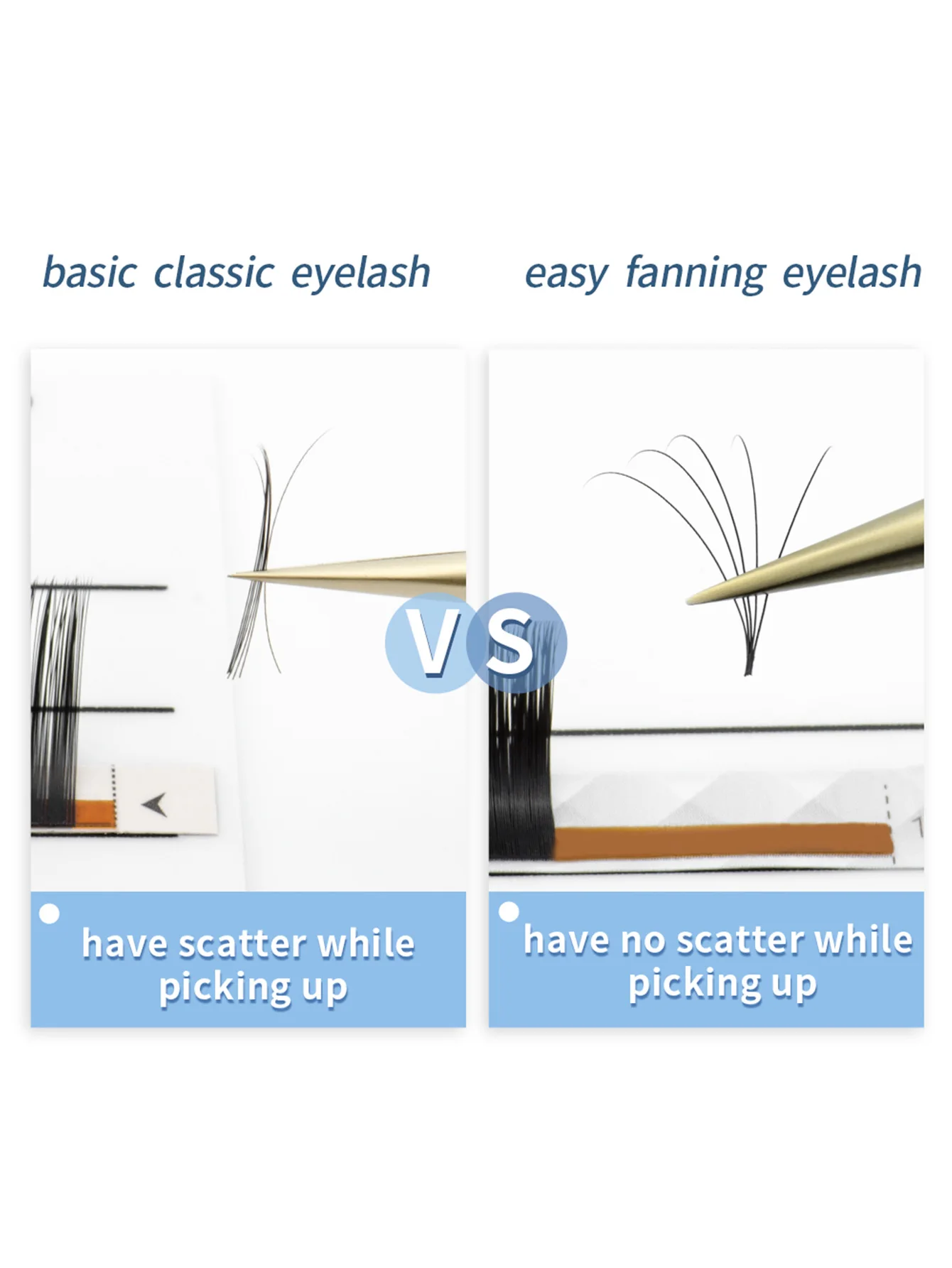 basic classic eyelash

easy fanning eyelash

VS

have scatter while picking up

have no scatter while picking up